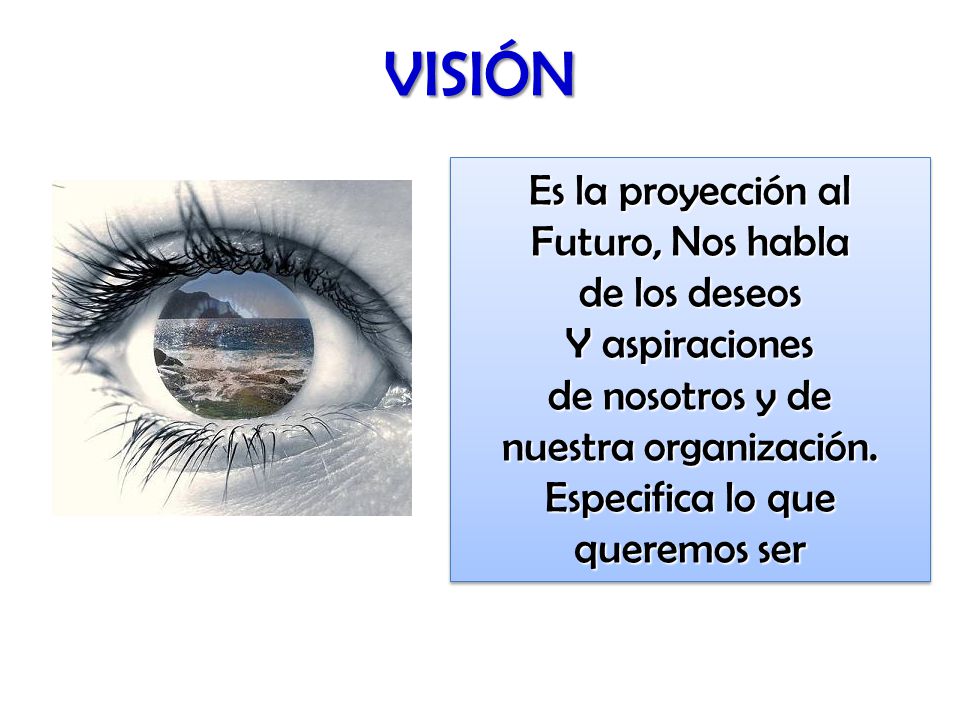 VISIÓN

Es la proyección al Futuro, Nos habla de los deseos Y aspiraciones de nosotros y de nuestra organización. Especifica lo que queremos ser